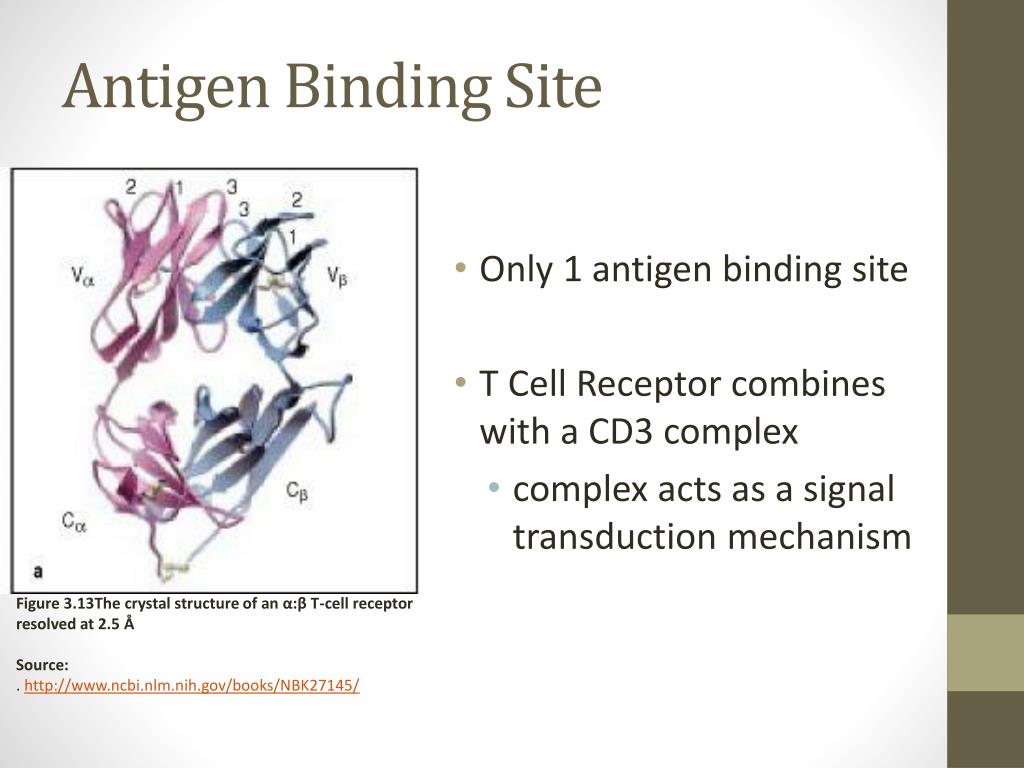 Antigen Binding Site

2 1 3
3 2
1
$V_\alpha$
$V_\beta$
$C_\beta$
$C_\alpha$
a

Figure 3.13The crystal structure of an α:β T-cell receptor resolved at 2.5 Å

Source:
. http://www.ncbi.nlm.nih.gov/books/NBK27145/

• Only 1 antigen binding site

• T Cell Receptor combines with a CD3 complex
  • complex acts as a signal transduction mechanism